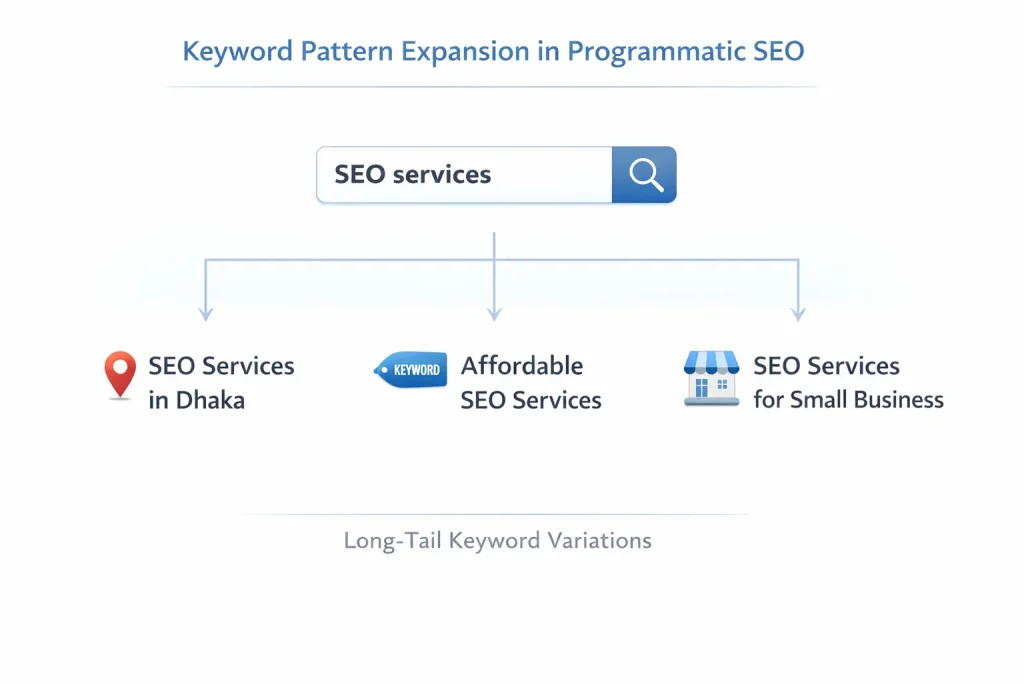 Keyword Pattern Expansion in Programmatic SEO

SEO services

SEO Services in Dhaka

KEYWORD

Affordable SEO Services

SEO Services for Small Business

Long-Tail Keyword Variations